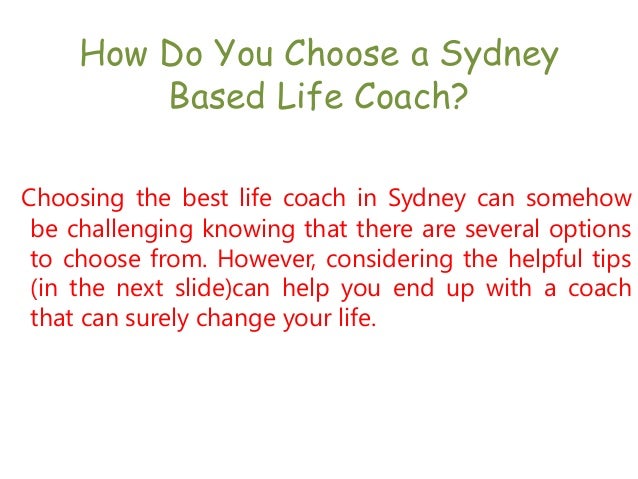 How Do You Choose a Sydney Based Life Coach?

Choosing the best life coach in Sydney can somehow be challenging knowing that there are several options to choose from. However, considering the helpful tips (in the next slide)can help you end up with a coach that can surely change your life.